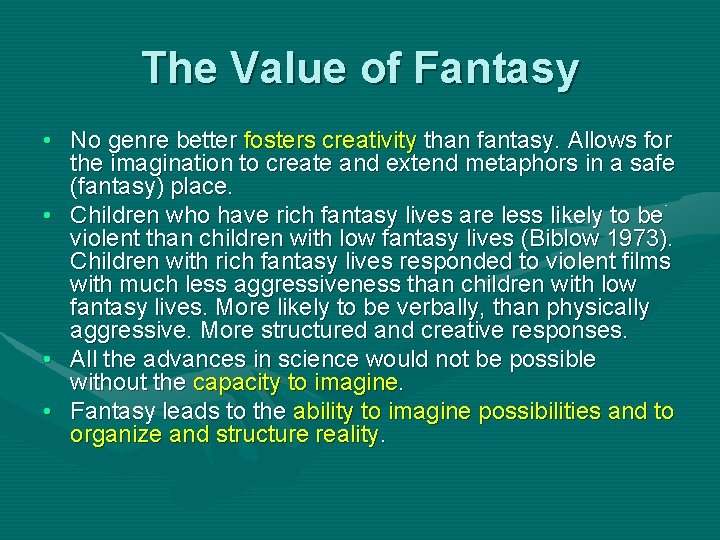 The Value of Fantasy

• No genre better fosters creativity than fantasy. Allows for the imagination to create and extend metaphors in a safe (fantasy) place.

• Children who have rich fantasy lives are less likely to be violent than children with low fantasy lives (Biblow 1973). Children with rich fantasy lives responded to violent films with much less aggressiveness than children with low fantasy lives. More likely to be verbally, than physically aggressive. More structured and creative responses.

• All the advances in science would not be possible without the capacity to imagine.

• Fantasy leads to the ability to imagine possibilities and to organize and structure reality.